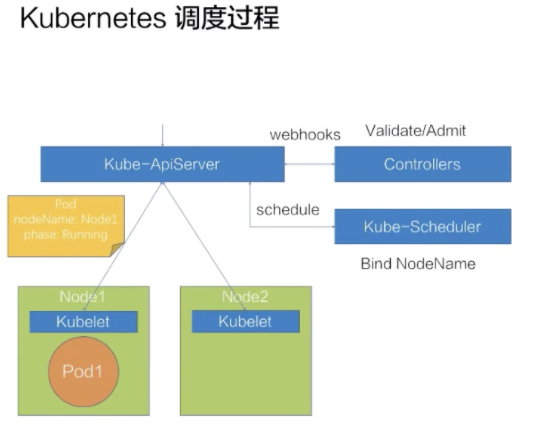 Kubernetes 调度过程

webhooks

Validate/Admit

Kube-ApiServer

Controllers

Pod
nodeName: Node1
phase: Running

schedule

Kube-Scheduler

Bind NodeName

Node1

Kubelet

Pod1

Node2

Kubelet